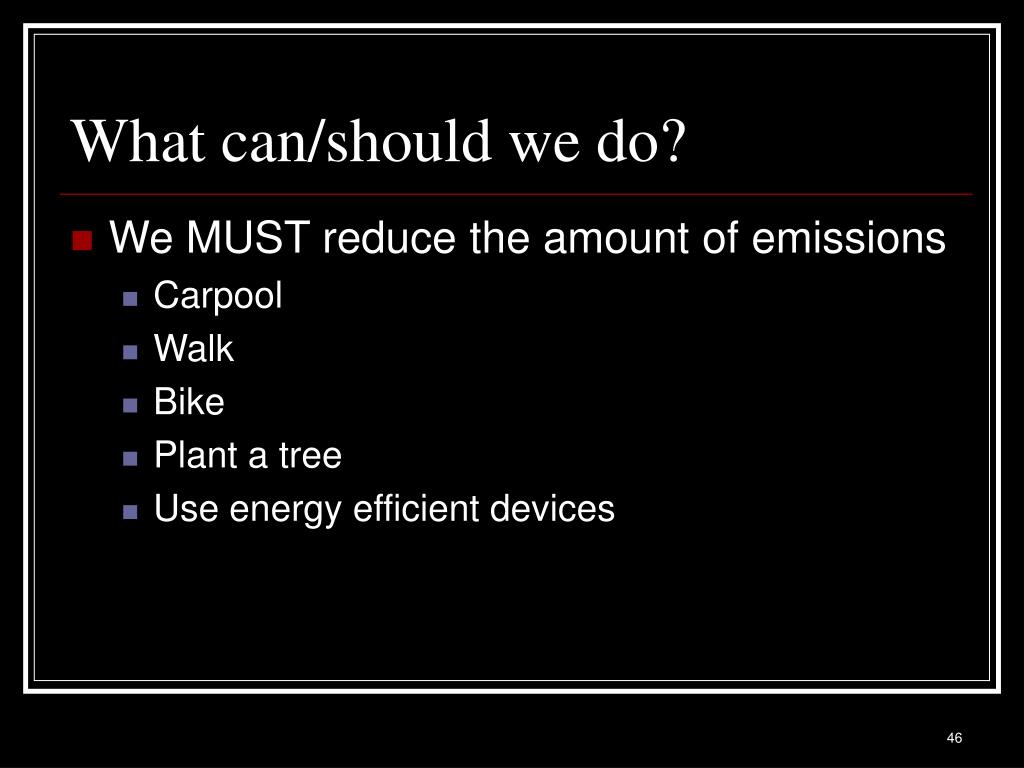 What can/should we do?

We MUST reduce the amount of emissions
Carpool
Walk
Bike
Plant a tree
Use energy efficient devices

46